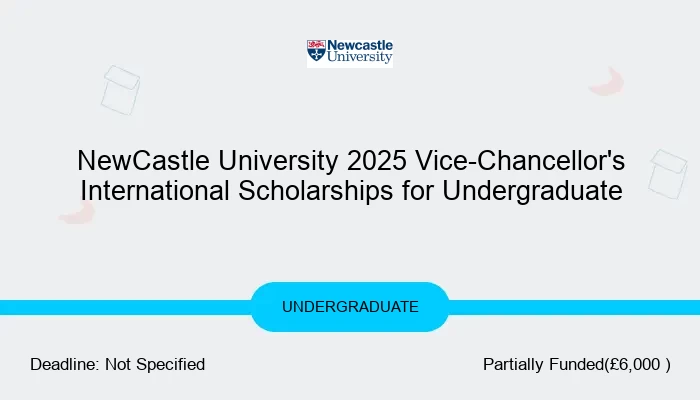 Newcastle University

NewCastle University 2025 Vice-Chancellor's International Scholarships for Undergraduate

UNDERGRADUATE

Deadline: Not Specified

Partially Funded(£6,000 )